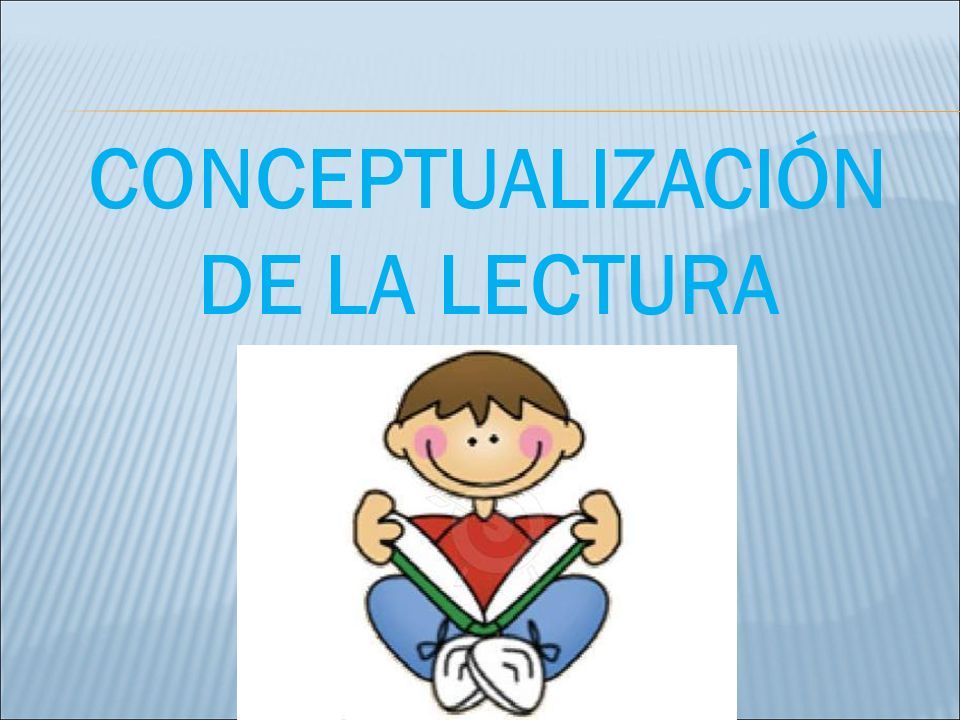 CONCEPTUALIZACIÓN DE LA LECTURA